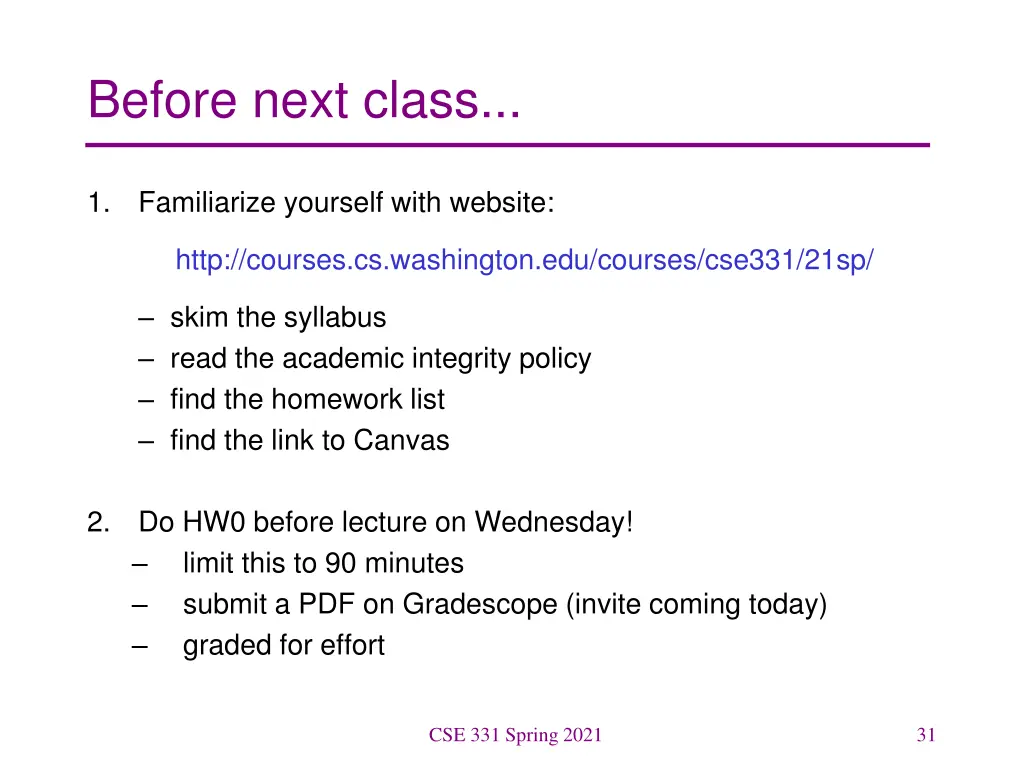 Before next class...

1. Familiarize yourself with website:

http://courses.cs.washington.edu/courses/cse331/21sp/

– skim the syllabus
– read the academic integrity policy
– find the homework list
– find the link to Canvas

2. Do HW0 before lecture on Wednesday!
– limit this to 90 minutes
– submit a PDF on Gradescope (invite coming today)
– graded for effort

CSE 331 Spring 2021

31